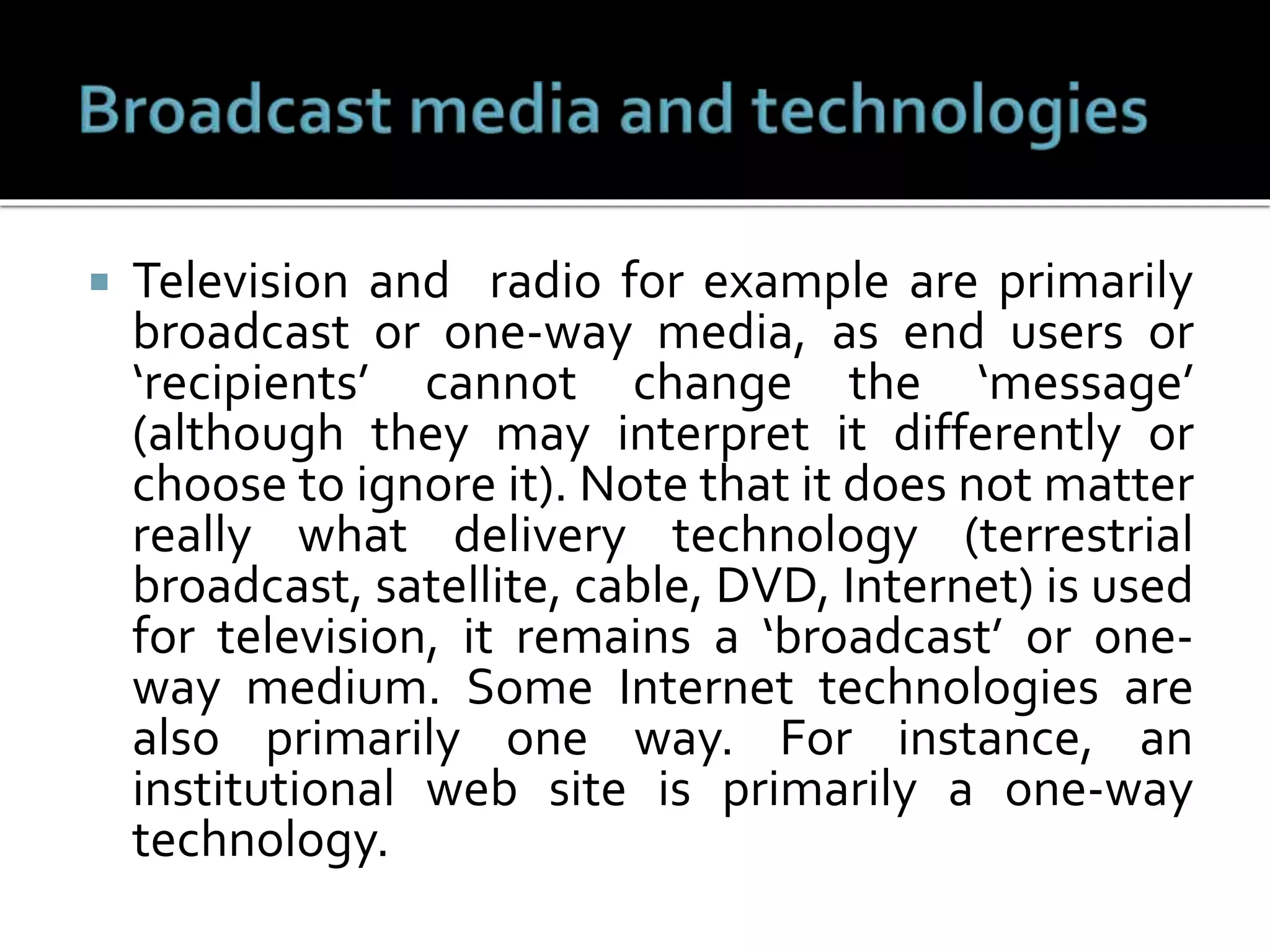 Broadcast media and technologies

Television and radio for example are primarily broadcast or one-way media, as end users or ‘recipients’ cannot change the ‘message’ (although they may interpret it differently or choose to ignore it). Note that it does not matter really what delivery technology (terrestrial broadcast, satellite, cable, DVD, Internet) is used for television, it remains a ‘broadcast’ or one-way medium. Some Internet technologies are also primarily one way. For instance, an institutional web site is primarily a one-way technology.